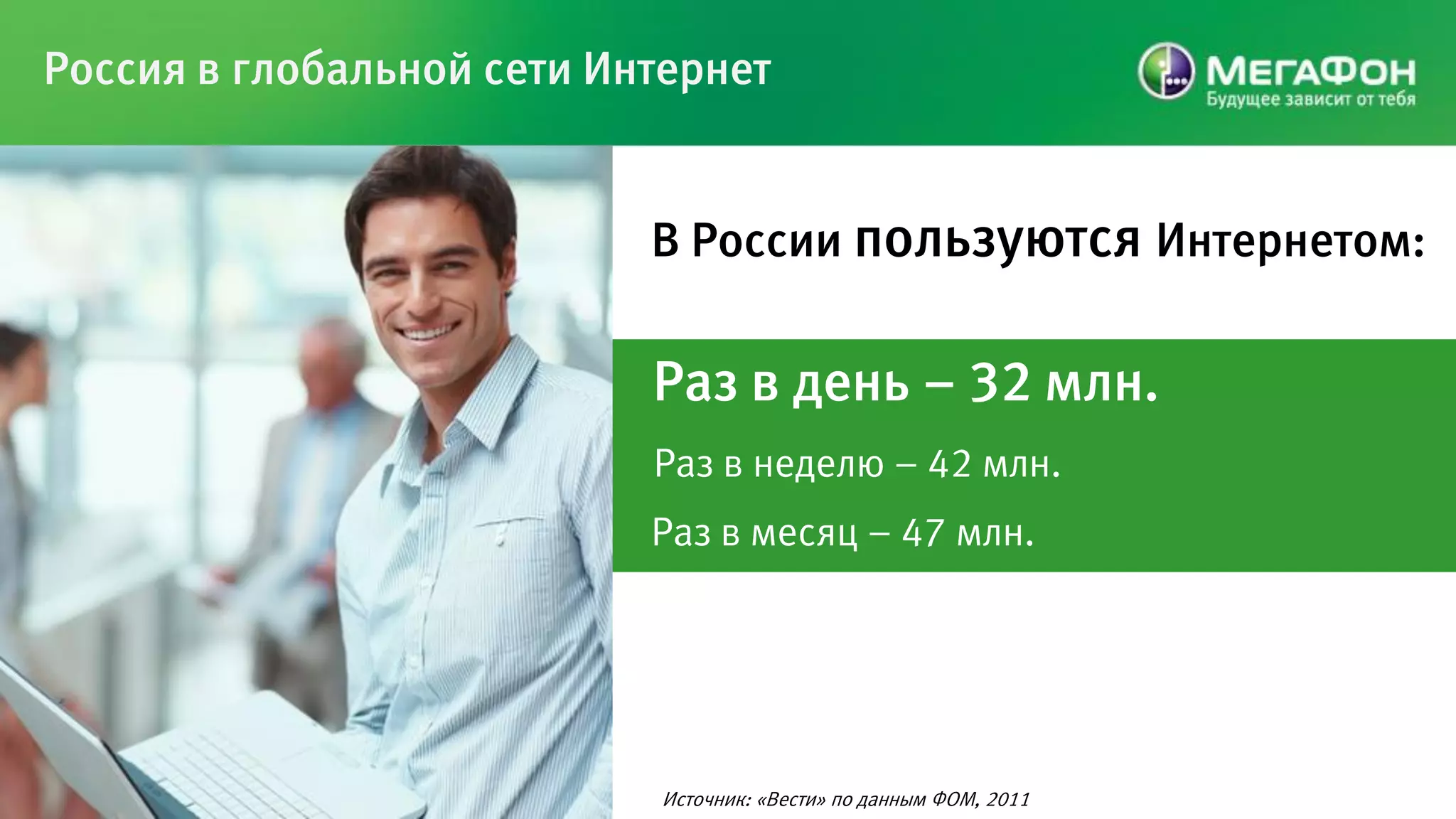 Россия в глобальной сети Интернет

МЕГАФОН
Будущее зависит от тебя

В России пользуются Интернетом:

Раз в день – 32 млн.

Раз в неделю – 42 млн.

Раз в месяц – 47 млн.

Источник: «Вести» по данным ФОМ, 2011